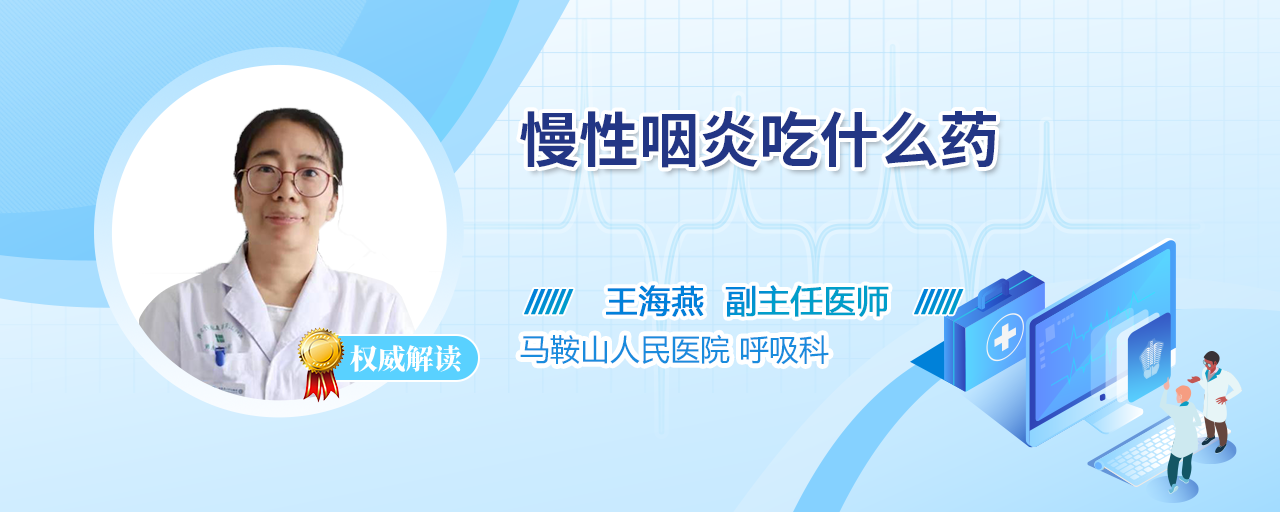 慢性咽炎吃什么药

王海燕 副主任医师

马鞍山人民医院 呼吸科

权威解读